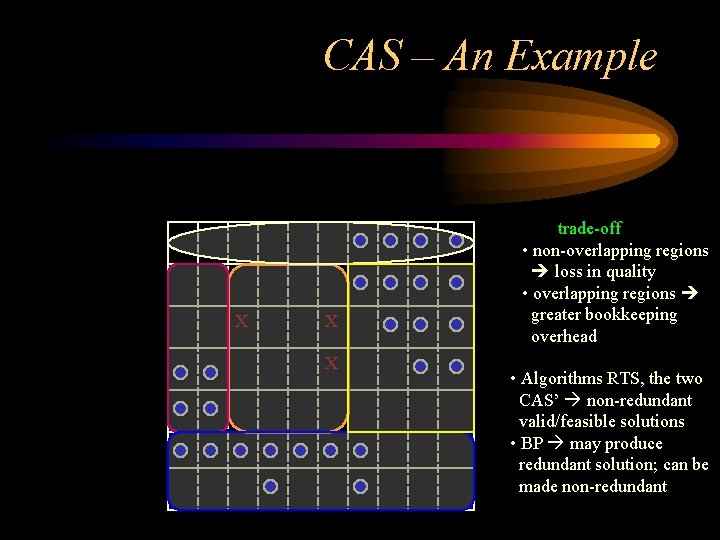 CAS – An Example

X
X
X

trade-off
• non-overlapping regions → loss in quality
• overlapping regions → greater bookkeeping overhead

• Algorithms RTS, the two CAS' → non-redundant valid/feasible solutions
• BP → may produce redundant solution; can be made non-redundant